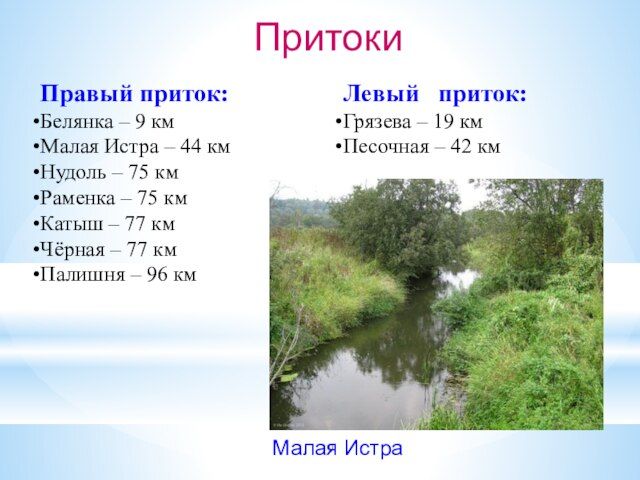 Притоки

Правый приток:
•Белянка – 9 км
•Малая Истра – 44 км
•Нудоль – 75 км
•Раменка – 75 км
•Катыш – 77 км
•Чёрная – 77 км
•Палишня – 96 км

Левый приток:
•Грязева – 19 км
•Песочная – 42 км

Малая Истра